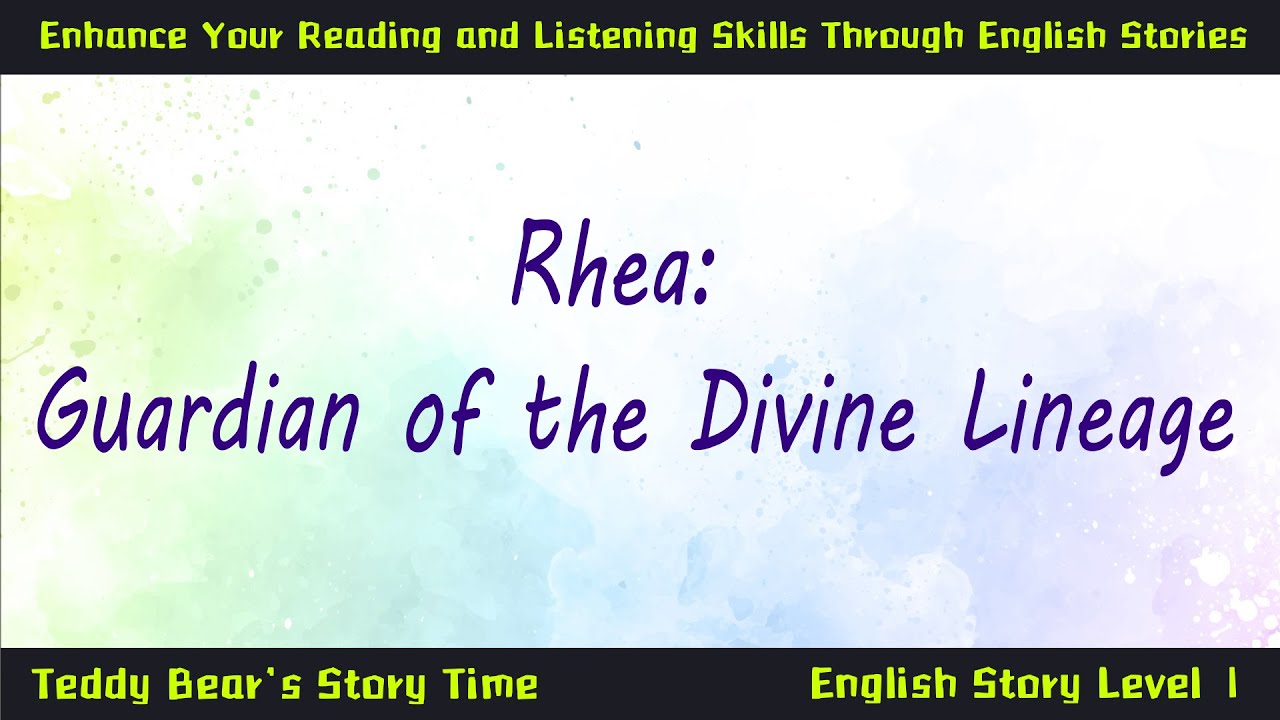 Enhance Your Reading and Listening Skills Through English Stories

Rhea:
Guardian of the Divine Lineage

Teddy Bear's Story Time

English Story Level 1